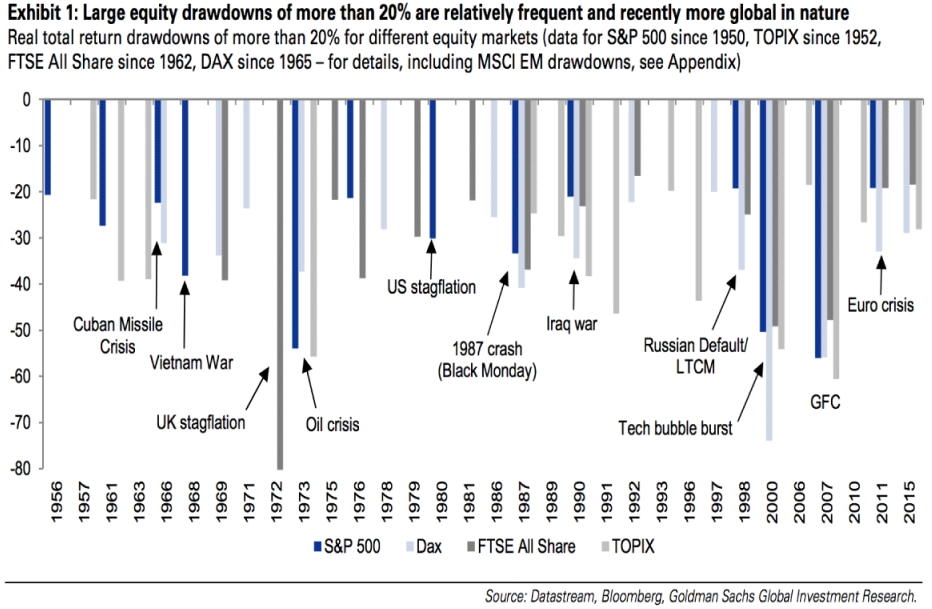 Exhibit 1: Large equity drawdowns of more than 20% are relatively frequent and recently more global in nature
Real total return drawdowns of more than 20% for different equity markets (data for S&P 500 since 1950, TOPIX since 1952, FTSE All Share since 1962, DAX since 1965 – for details, including MSCI EM drawdowns, see Appendix)

0
-10
-20
-30
-40
-50
-60
-70
-80

Cuban Missile Crisis
Vietnam War
UK stagflation
Oil crisis
US stagflation
1987 crash (Black Monday)
Iraq war
Russian Default/ LTCM
Tech bubble burst
GFC
Euro crisis

1956
1957
1961
1963
1966
1968
1969
1971
1972
1973
1975
1976
1978
1979
1980
1981
1986
1987
1989
1990
1991
1992
1993
1996
1997
1998
2000
2006
2007
2010
2011
2015

S&P 500
Dax
FTSE All Share
TOPIX

Source: Datastream, Bloomberg, Goldman Sachs Global Investment Research.